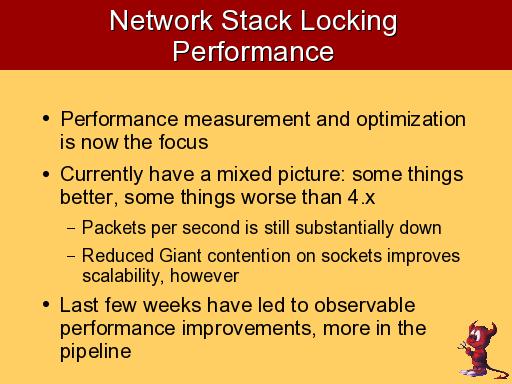 Network Stack Locking Performance

• Performance measurement and optimization is now the focus

• Currently have a mixed picture: some things better, some things worse than 4.x

– Packets per second is still substantially down

– Reduced Giant contention on sockets improves scalability, however

• Last few weeks have led to observable performance improvements, more in the pipeline